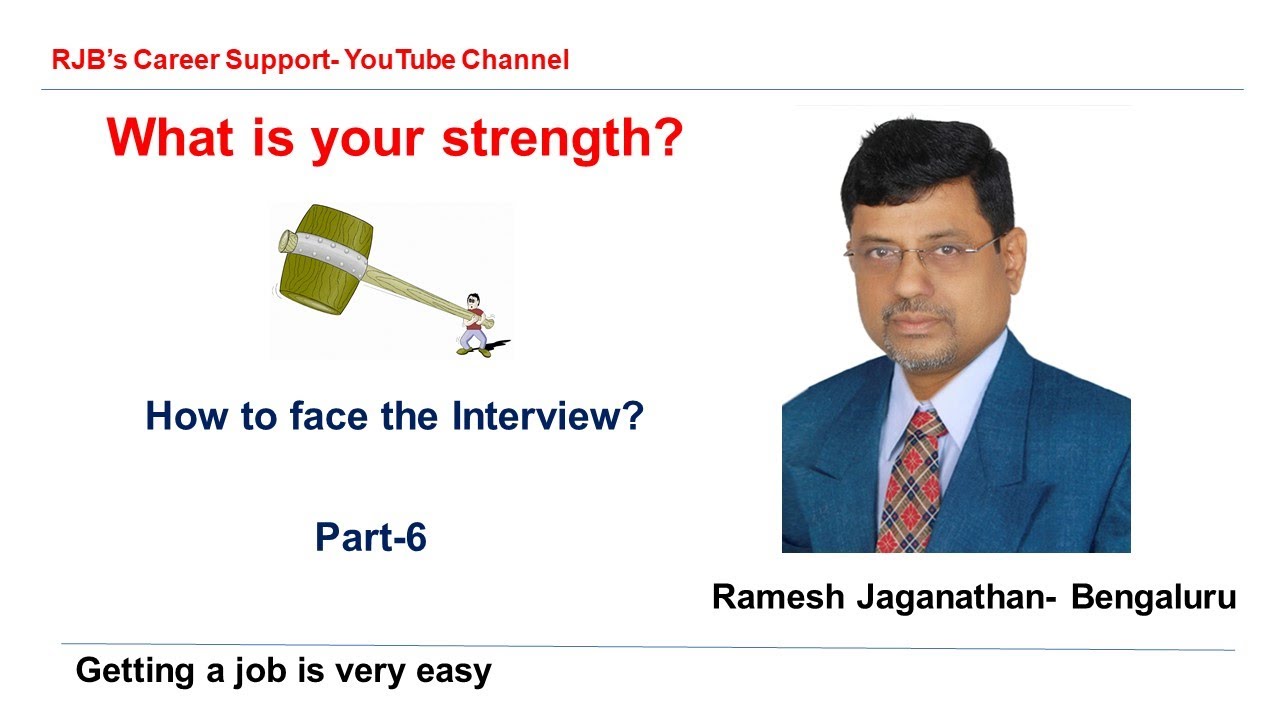 RJB's Career Support- YouTube Channel

What is your strength?

How to face the Interview?

Part-6

Ramesh Jaganathan- Bengaluru

Getting a job is very easy